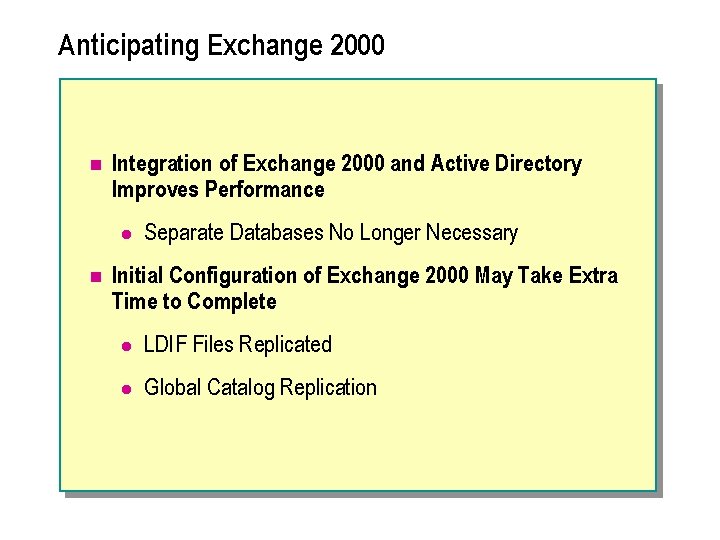 Anticipating Exchange 2000

Integration of Exchange 2000 and Active Directory Improves Performance

Separate Databases No Longer Necessary

Initial Configuration of Exchange 2000 May Take Extra Time to Complete

LDIF Files Replicated

Global Catalog Replication